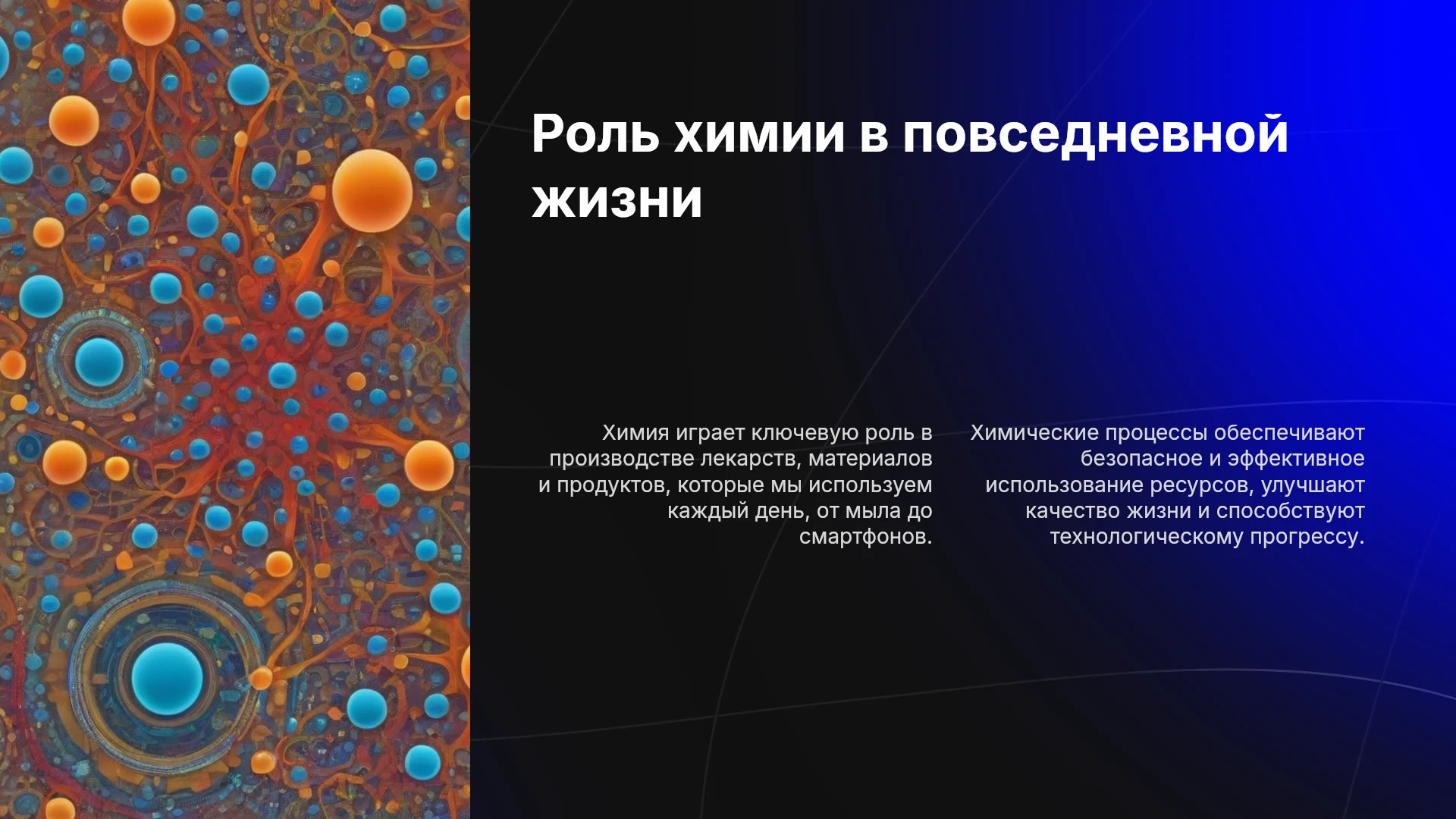 Роль химии в повседневной жизни

Химия играет ключевую роль в производстве лекарств, материалов и продуктов, которые мы используем каждый день, от мыла до смартфонов.

Химические процессы обеспечивают безопасное и эффективное использование ресурсов, улучшают качество жизни и способствуют технологическому прогрессу.